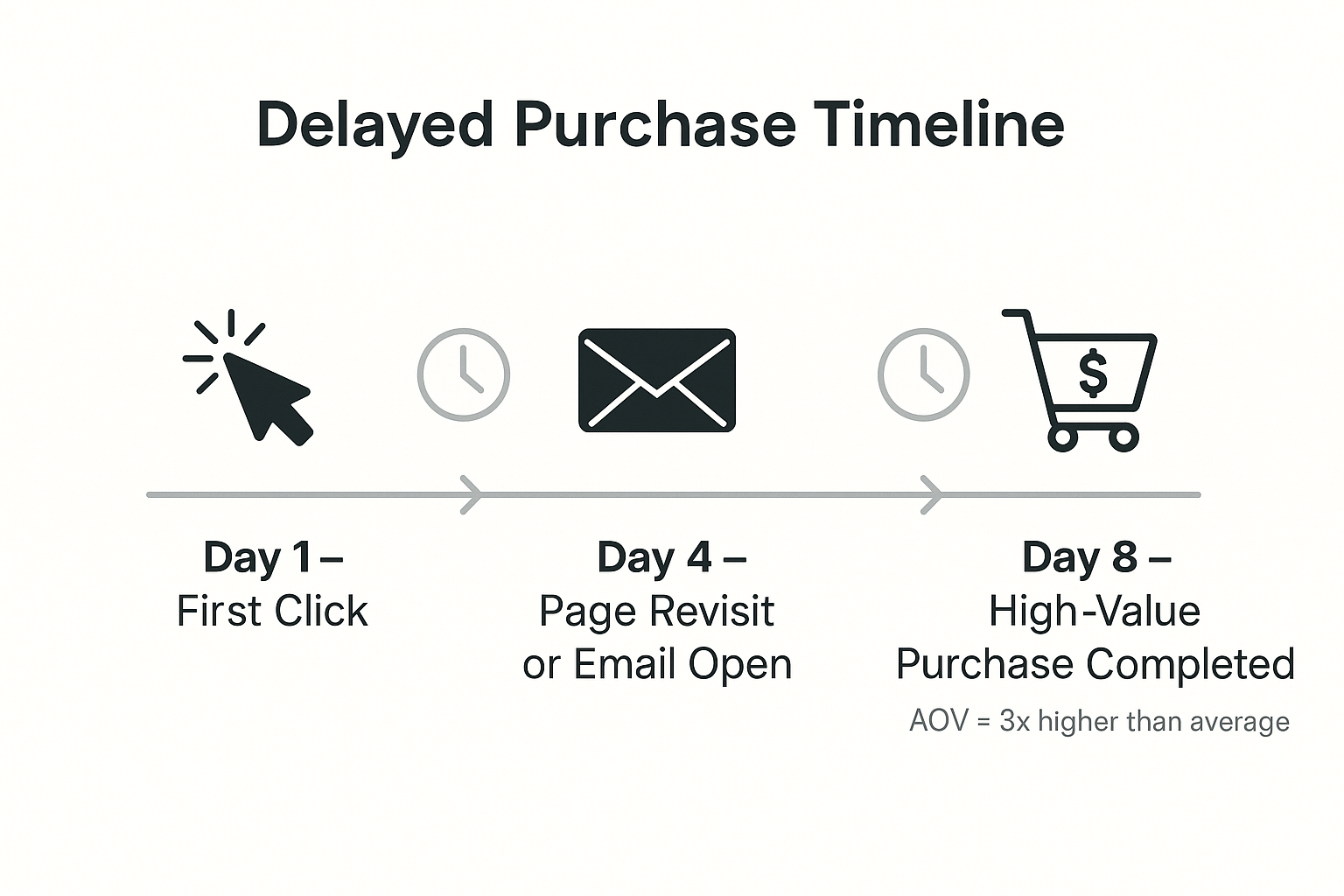 Delayed Purchase Timeline

$

Day 1 –
First Click

Day 4 –
Page Revisit or Email Open

Day 8 –
High-Value Purchase Completed
AOV = 3x higher than average